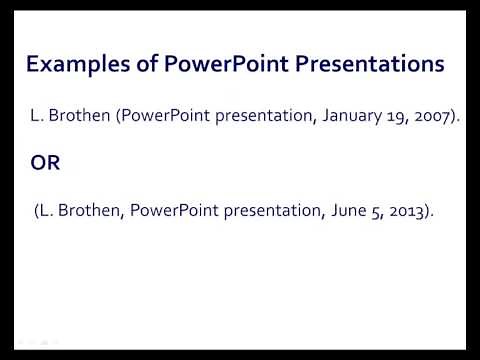 Examples of PowerPoint Presentations

L. Brothen (PowerPoint presentation, January 19, 2007).

OR

(L. Brothen, PowerPoint presentation, June 5, 2013).